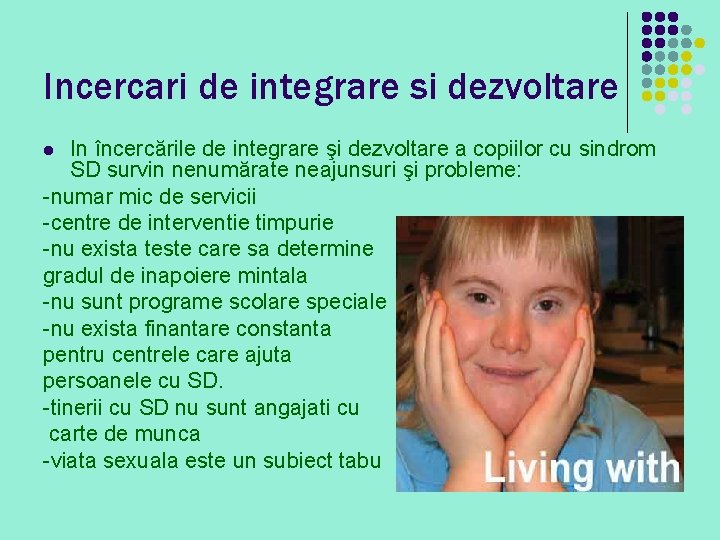 Incercari de integrare si dezvoltare

In încercările de integrare şi dezvoltare a copiilor cu sindrom SD survin nenumărate neajunsuri şi probleme:

-numar mic de servicii
-centre de interventie timpurie
-nu exista teste care sa determine gradul de inapoiere mintala
-nu sunt programe scolare speciale
-nu exista finantare constanta pentru centrele care ajuta persoanele cu SD.
-tinerii cu SD nu sunt angajati cu carte de munca
-viata sexuala este un subiect tabu

Living with